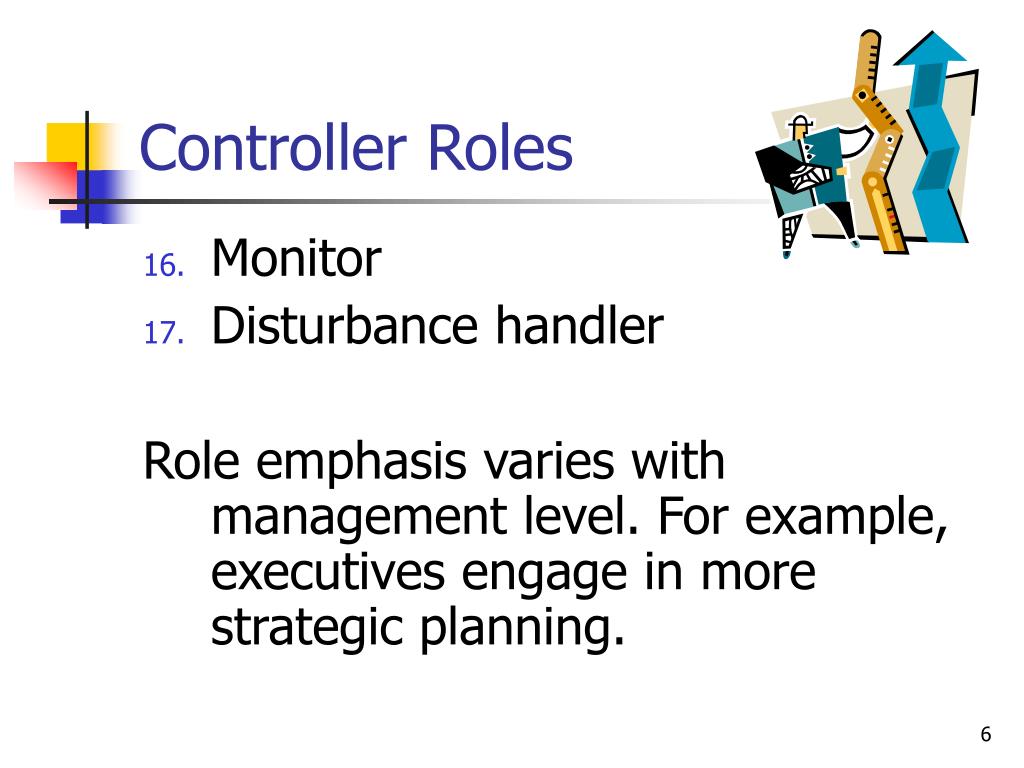 Controller Roles

16. Monitor
17. Disturbance handler

Role emphasis varies with management level. For example, executives engage in more strategic planning.

6